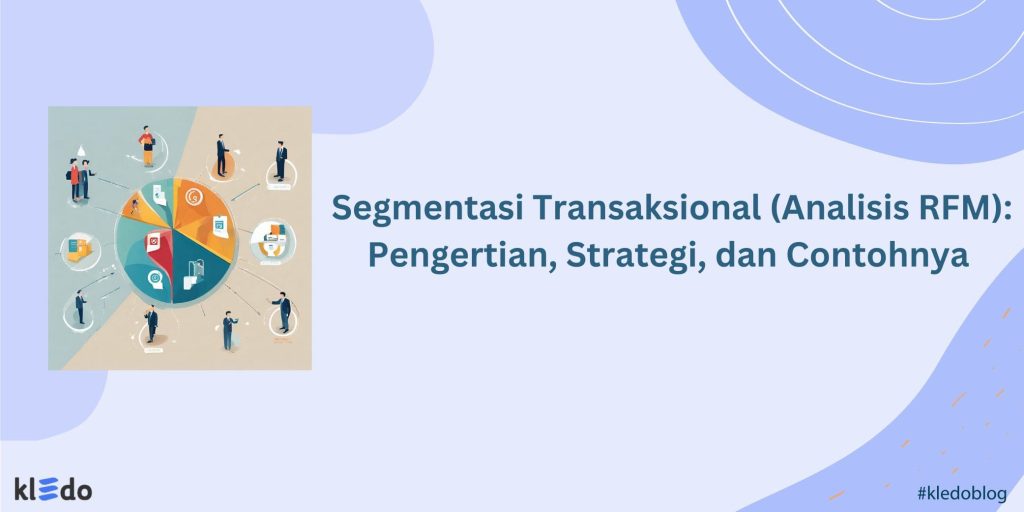 Segmentasi Transaksional (Analisis RFM): Pengertian, Strategi, dan Contohnya

kledo

#kledoblog